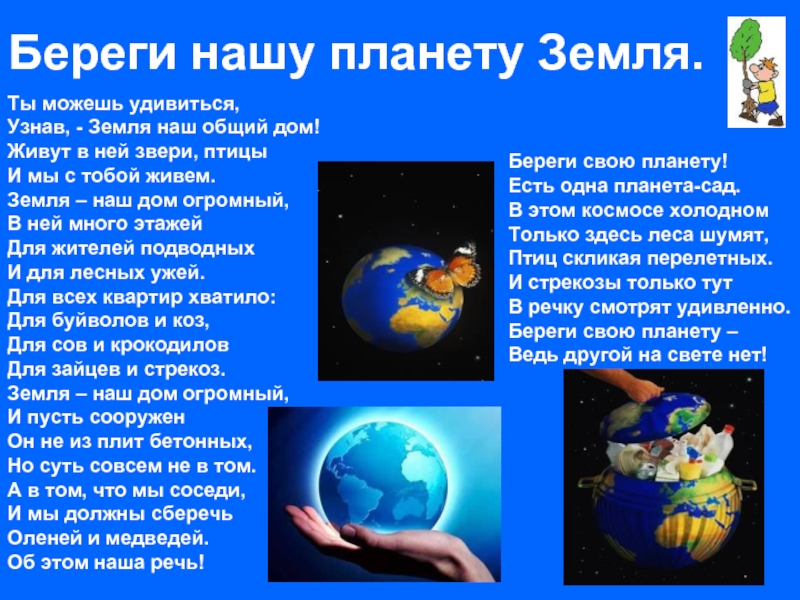 Береги нашу планету Земля.

Ты можешь удивиться,
Узнав, - Земля наш общий дом!
Живут в ней звери, птицы
И мы с тобой живем.
Земля – наш дом огромный,
В ней много этажей
Для жителей подводных
И для лесных ужей.
Для всех квартир хватило:
Для буйволов и коз,
Для сов и крокодилов
Для зайцев и стрекоз.
Земля – наш дом огромный,
И пусть сооружен
Он не из плит бетонных,
Но суть совсем не в том.
А в том, что мы соседи,
И мы должны сберечь
Оленей и медведей.
Об этом наша речь!

Береги свою планету!
Есть одна планета-сад.
В этом космосе холодном
Только здесь леса шумят,
Птиц скликая перелетных.
И стрекозы только тут
В речку смотрят удивленно.
Береги свою планету –
Ведь другой на свете нет!